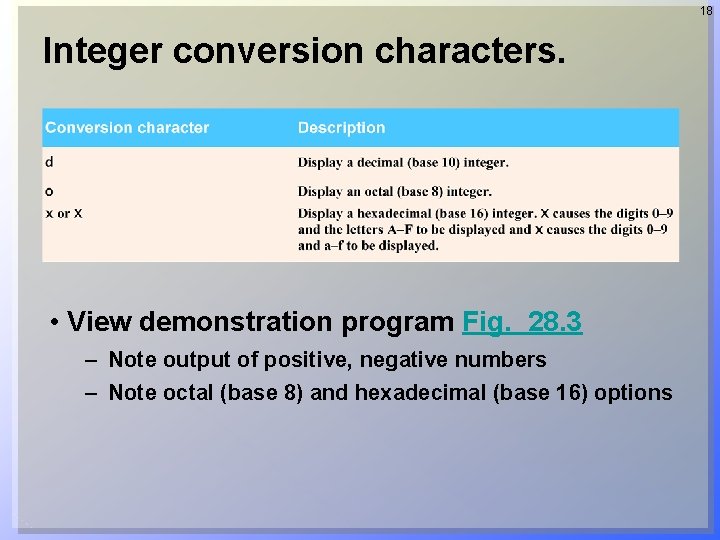 18

Integer conversion characters.

| Conversion character | Description |
|---|---|
| d | Display a decimal (base 10) integer. |
| o | Display an octal (base 8) integer. |
| x or X | Display a hexadecimal (base 16) integer. X causes the digits 0–9 and the letters A–F to be displayed and x causes the digits 0–9 and a–f to be displayed. |

• View demonstration program Fig. 28.3

– Note output of positive, negative numbers

– Note octal (base 8) and hexadecimal (base 16) options